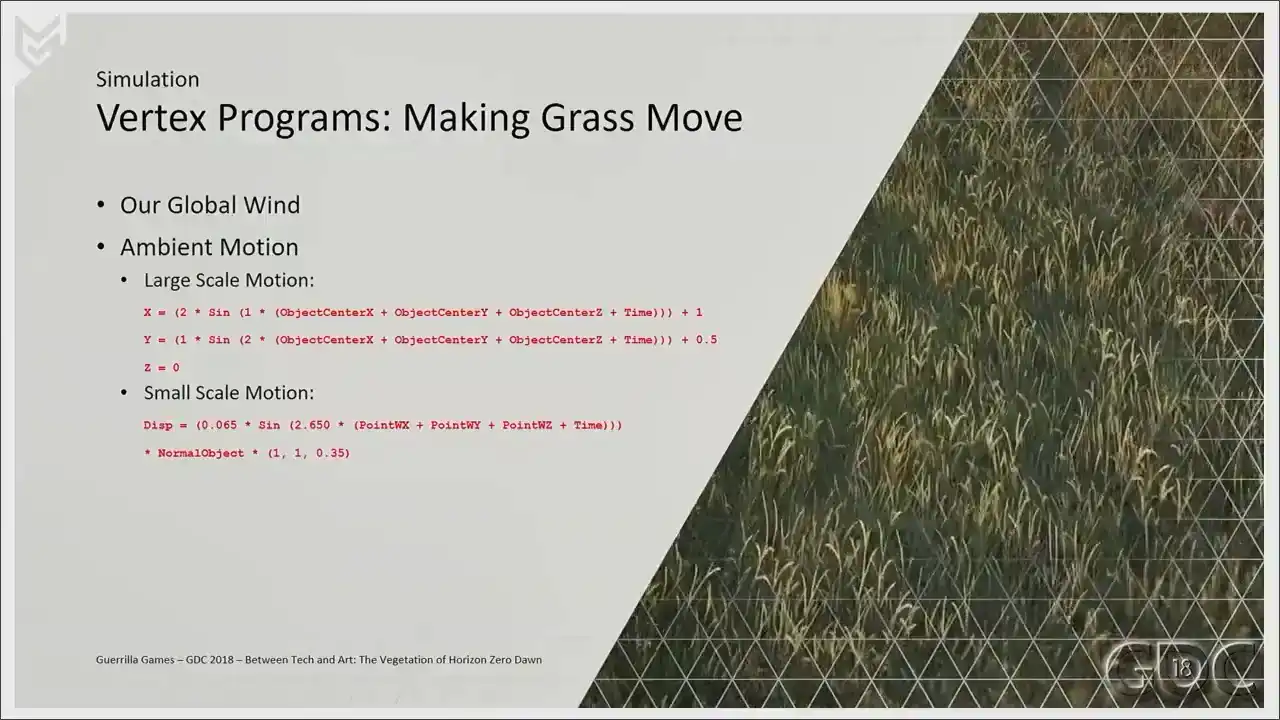 Simulation

Vertex Programs: Making Grass Move

• Our Global Wind
• Ambient Motion
  • Large Scale Motion:

X = (2 * Sin (1 * (ObjectCenterX + ObjectCenterY + ObjectCenterZ + Time))) + 1

Y = (1 * Sin (2 * (ObjectCenterX + ObjectCenterY + ObjectCenterZ + Time))) + 0.5

Z = 0

  • Small Scale Motion:

Disp = (0.065 * Sin (2.650 * (PointWX + PointWY + PointWZ + Time)))

* NormalObject * (1, 1, 0.35)

Guerrilla Games – GDC 2018 – Between Tech and Art: The Vegetation of Horizon Zero Dawn

GDC 18